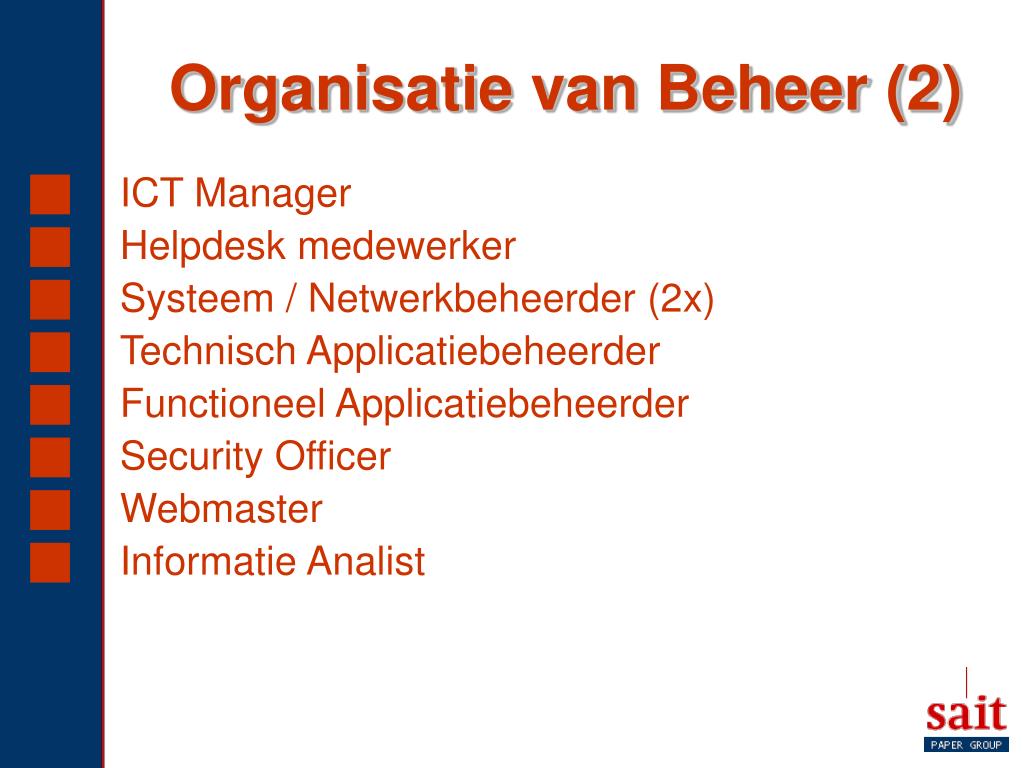 Organisatie van Beheer (2)

ICT Manager
Helpdesk medewerker
Systeem / Netwerkbeheerder (2x)
Technisch Applicatiebeheerder
Functioneel Applicatiebeheerder
Security Officer
Webmaster
Informatie Analist

sait
PAPER GROUP